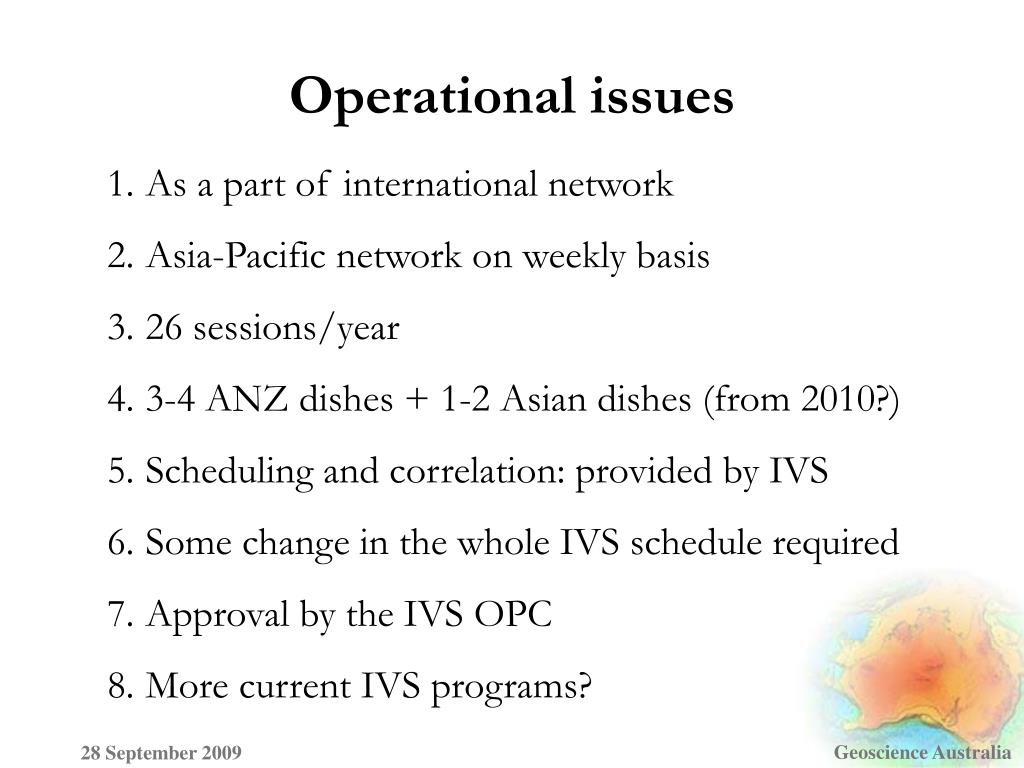 Operational issues

1. As a part of international network

2. Asia-Pacific network on weekly basis

3. 26 sessions/year

4. 3-4 ANZ dishes + 1-2 Asian dishes (from 2010?)

5. Scheduling and correlation: provided by IVS

6. Some change in the whole IVS schedule required

7. Approval by the IVS OPC

8. More current IVS programs?

28 September 2009

Geoscience Australia